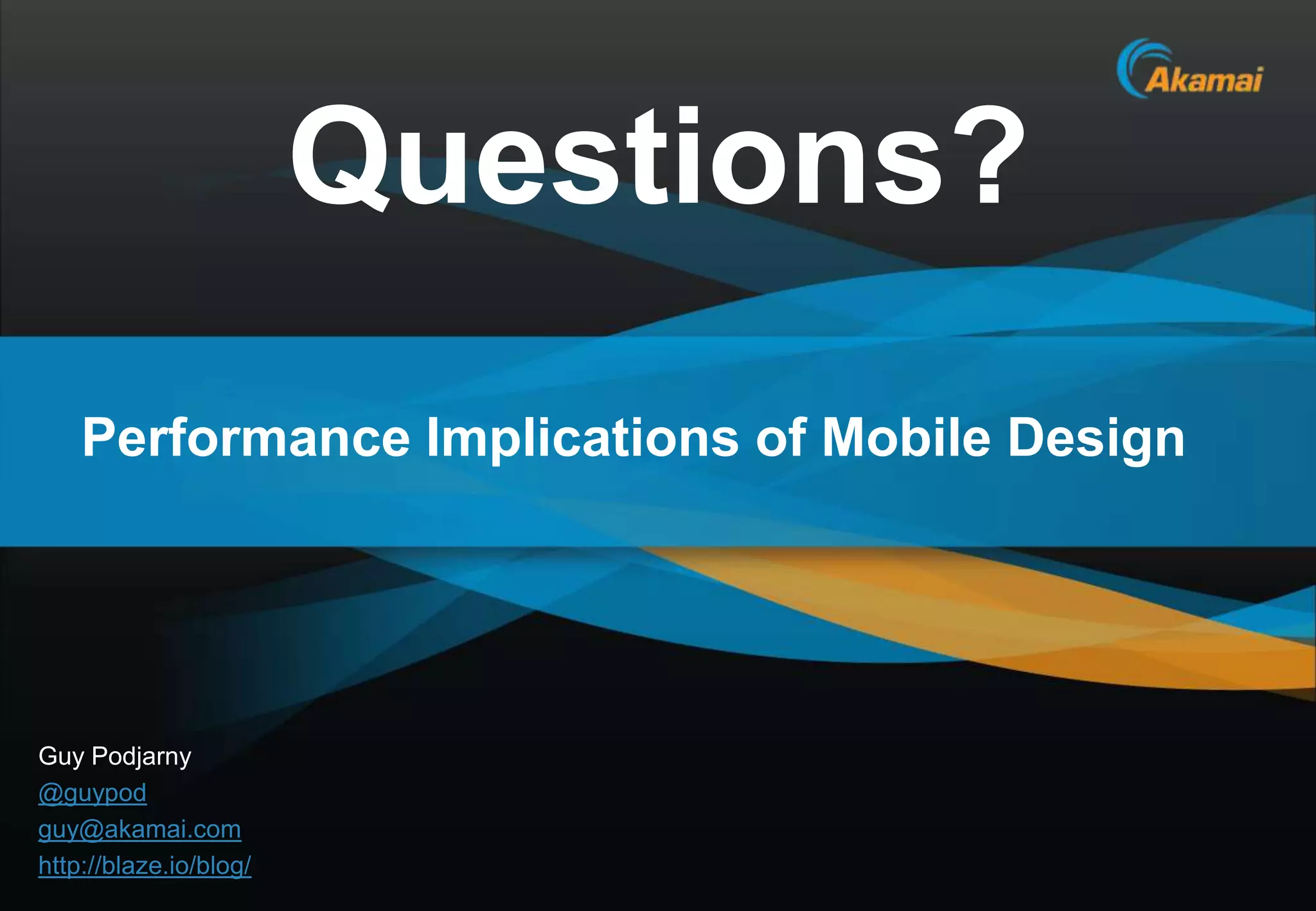 Akamai

Questions?

Performance Implications of Mobile Design

Guy Podjarny
@guypod
guy@akamai.com
http://blaze.io/blog/